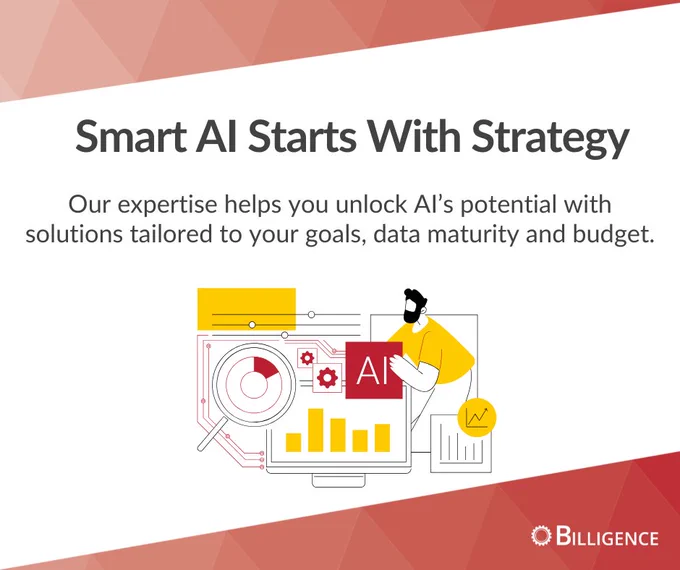 Smart AI Starts With Strategy

Our expertise helps you unlock AI's potential with solutions tailored to your goals, data maturity and budget.

AI

BILLIGENCE